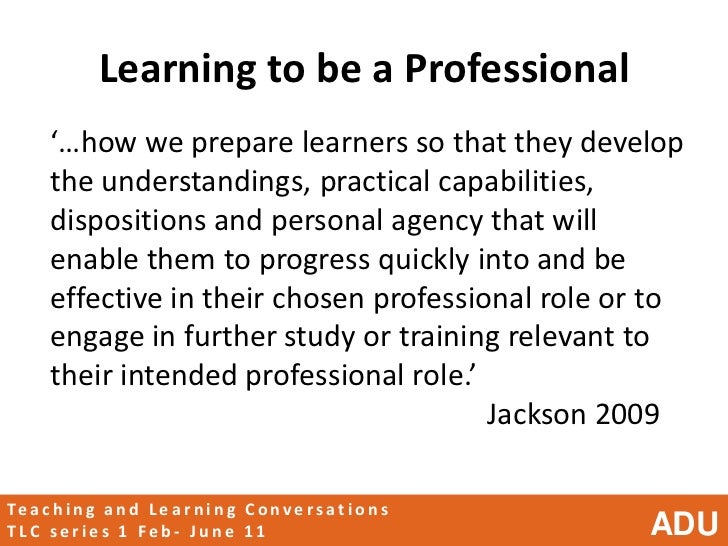 Learning to be a Professional

‘…how we prepare learners so that they develop the understandings, practical capabilities, dispositions and personal agency that will enable them to progress quickly into and be effective in their chosen professional role or to engage in further study or training relevant to their intended professional role.’

Jackson 2009

Teaching and Learning Conversations
TLC series 1 Feb- June 11

ADU